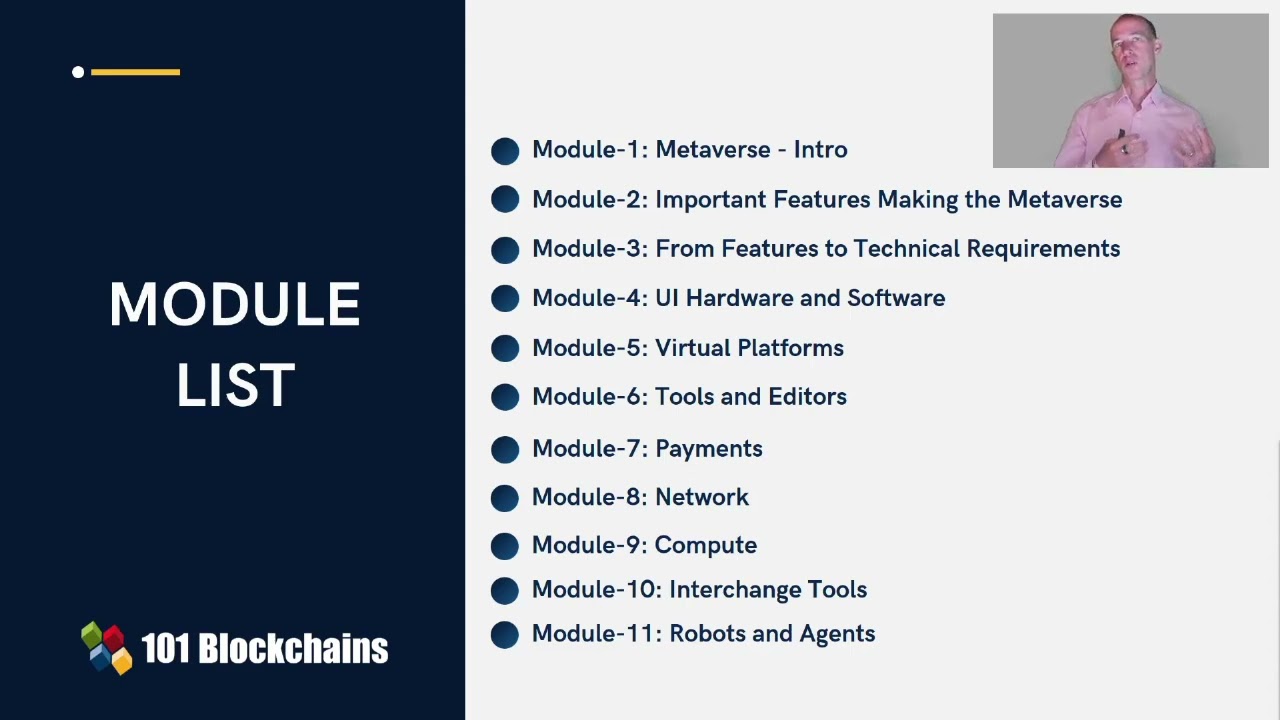 MODULE LIST

101 Blockchains

Module-1: Metaverse - Intro
Module-2: Important Features Making the Metaverse
Module-3: From Features to Technical Requirements
Module-4: UI Hardware and Software
Module-5: Virtual Platforms
Module-6: Tools and Editors
Module-7: Payments
Module-8: Network
Module-9: Compute
Module-10: Interchange Tools
Module-11: Robots and Agents